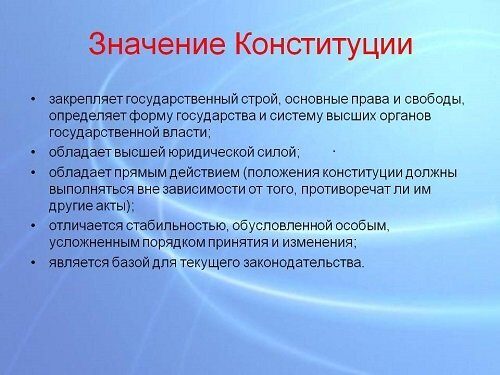 Значение Конституции

• закрепляет государственный строй, основные права и свободы, определяет форму государства и систему высших органов государственной власти;
• обладает высшей юридической силой;
• обладает прямым действием (положения конституции должны выполняться вне зависимости от того, противоречат ли им другие акты);
• отличается стабильностью, обусловленной особым, усложненным порядком принятия и изменения;
• является базой для текущего законодательства.